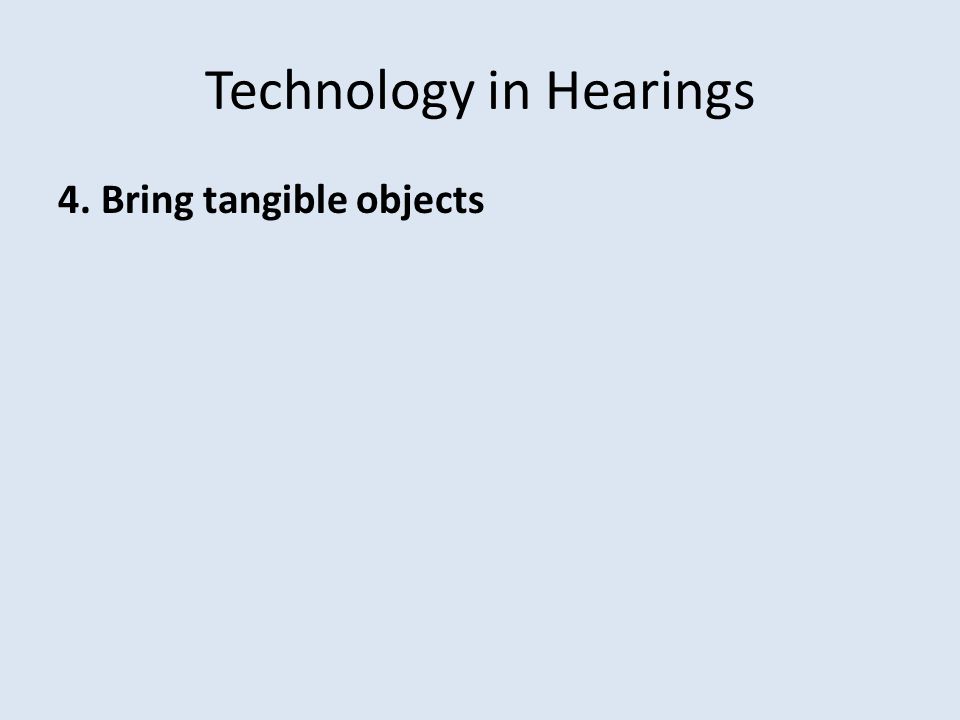 Technology in Hearings

4. Bring tangible objects